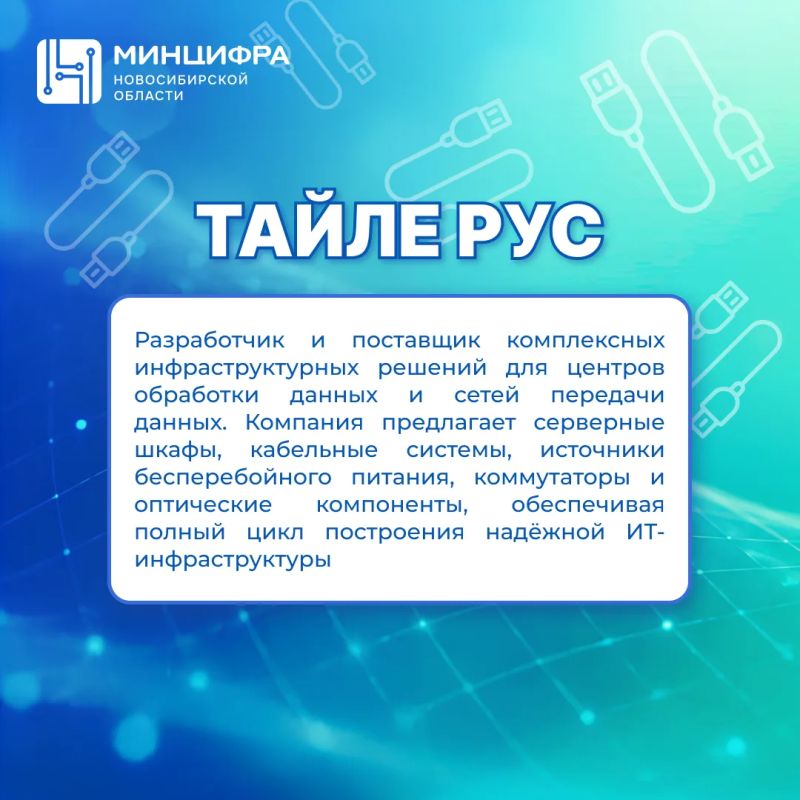 МИНЦИФРА
НОВОСИБИРСКОЙ
ОБЛАСТИ

ТАЙЛЕ РУС

Разработчик и поставщик комплексных инфраструктурных решений для центров обработки данных и сетей передачи данных. Компания предлагает серверные шкафы, кабельные системы, источники бесперебойного питания, коммутаторы и оптические компоненты, обеспечивая полный цикл построения надёжной ИТ-инфраструктуры